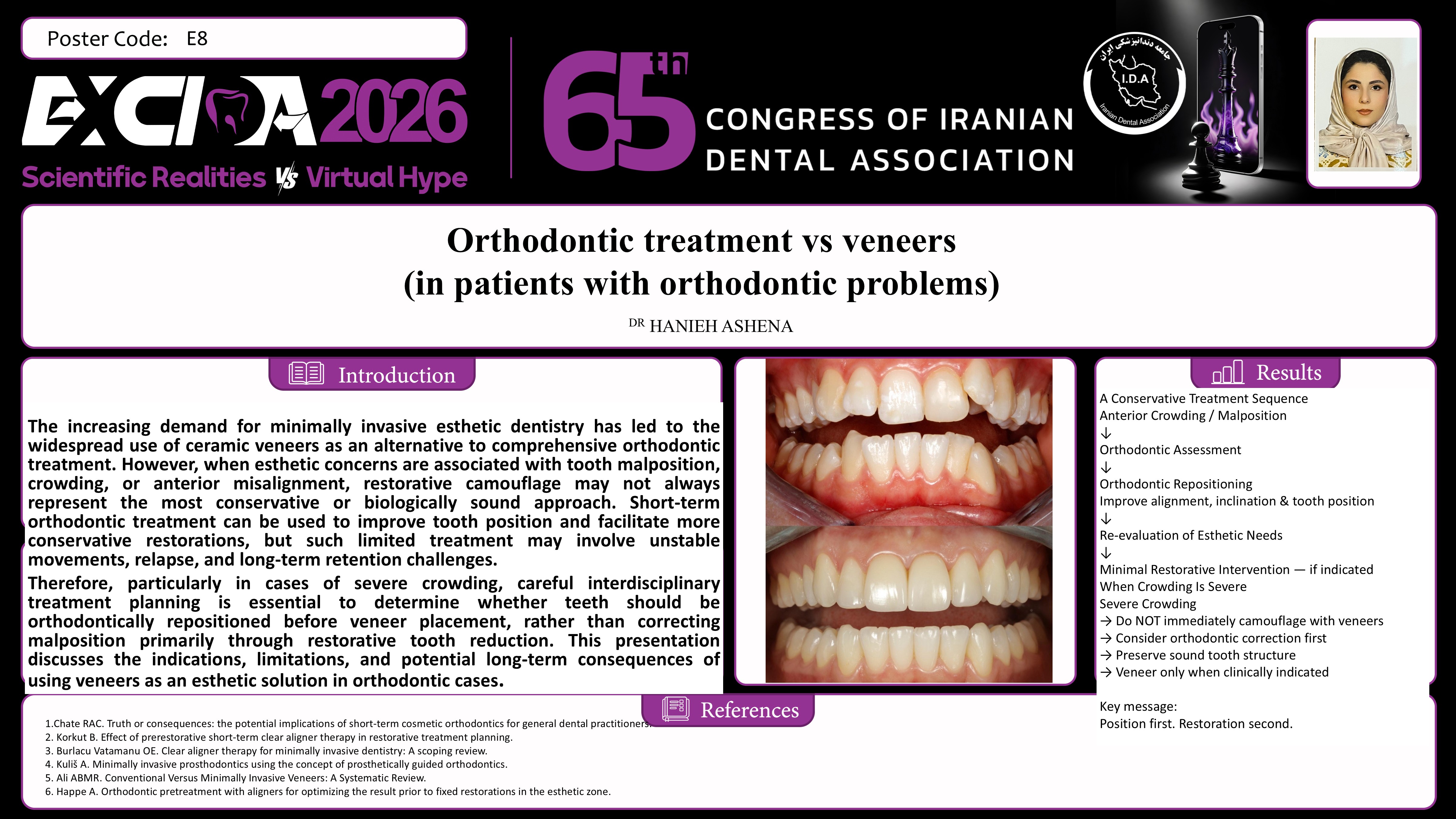 Poster Code: E8

EXCIDA 2026

Scientific Realities VS Virtual Hype

65th

CONGRESS OF IRANIAN DENTAL ASSOCIATION

جامعه دندانپزشکی ایران
I.D.A
Iranian Dental Association

Orthodontic treatment vs veneers
(in patients with orthodontic problems)

DR HANIEH ASHENA

Introduction

The increasing demand for minimally invasive esthetic dentistry has led to the widespread use of ceramic veneers as an alternative to comprehensive orthodontic treatment. However, when esthetic concerns are associated with tooth malposition, crowding, or anterior misalignment, restorative camouflage may not always represent the most conservative or biologically sound approach. Short-term orthodontic treatment can be used to improve tooth position and facilitate more conservative restorations, but such limited treatment may involve unstable movements, relapse, and long-term retention challenges.

Therefore, particularly in cases of severe crowding, careful interdisciplinary treatment planning is essential to determine whether teeth should be orthodontically repositioned before veneer placement, rather than correcting malposition primarily through restorative tooth reduction. This presentation discusses the indications, limitations, and potential long-term consequences of using veneers as an esthetic solution in orthodontic cases.

Results

A Conservative Treatment Sequence
Anterior Crowding / Malposition
↓
Orthodontic Assessment
↓
Orthodontic Repositioning
Improve alignment, inclination & tooth position
↓
Re-evaluation of Esthetic Needs
↓
Minimal Restorative Intervention — if indicated
When Crowding Is Severe
Severe Crowding
→ Do NOT immediately camouflage with veneers
→ Consider orthodontic correction first
→ Preserve sound tooth structure
→ Veneer only when clinically indicated

Key message:
Position first. Restoration second.

References

1.Chate RAC. Truth or consequences: the potential implications of short-term cosmetic orthodontics for general dental practitioners.
2. Korkut B. Effect of prerestorative short-term clear aligner therapy in restorative treatment planning.
3. Burlacu Vatamanu OE. Clear aligner therapy for minimally invasive dentistry: A scoping review.
4. Kuliš A. Minimally invasive prosthodontics using the concept of prosthetically guided orthodontics.
5. Ali ABMR. Conventional Versus Minimally Invasive Veneers: A Systematic Review.
6. Happe A. Orthodontic pretreatment with aligners for optimizing the result prior to fixed restorations in the esthetic zone.